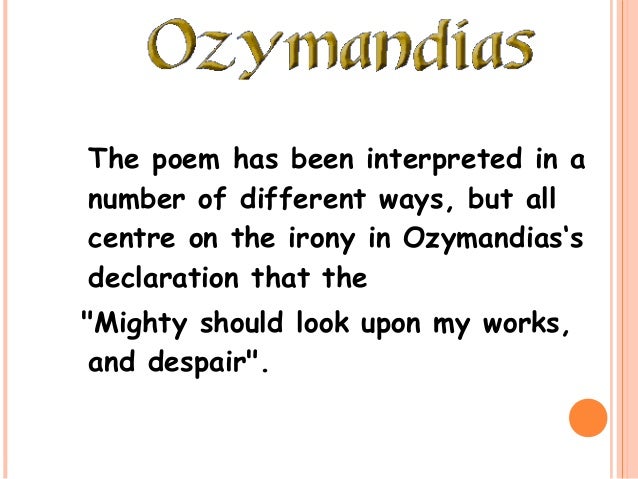 Ozymandias

The poem has been interpreted in a number of different ways, but all centre on the irony in Ozymandias's declaration that the

"Mighty should look upon my works, and despair".